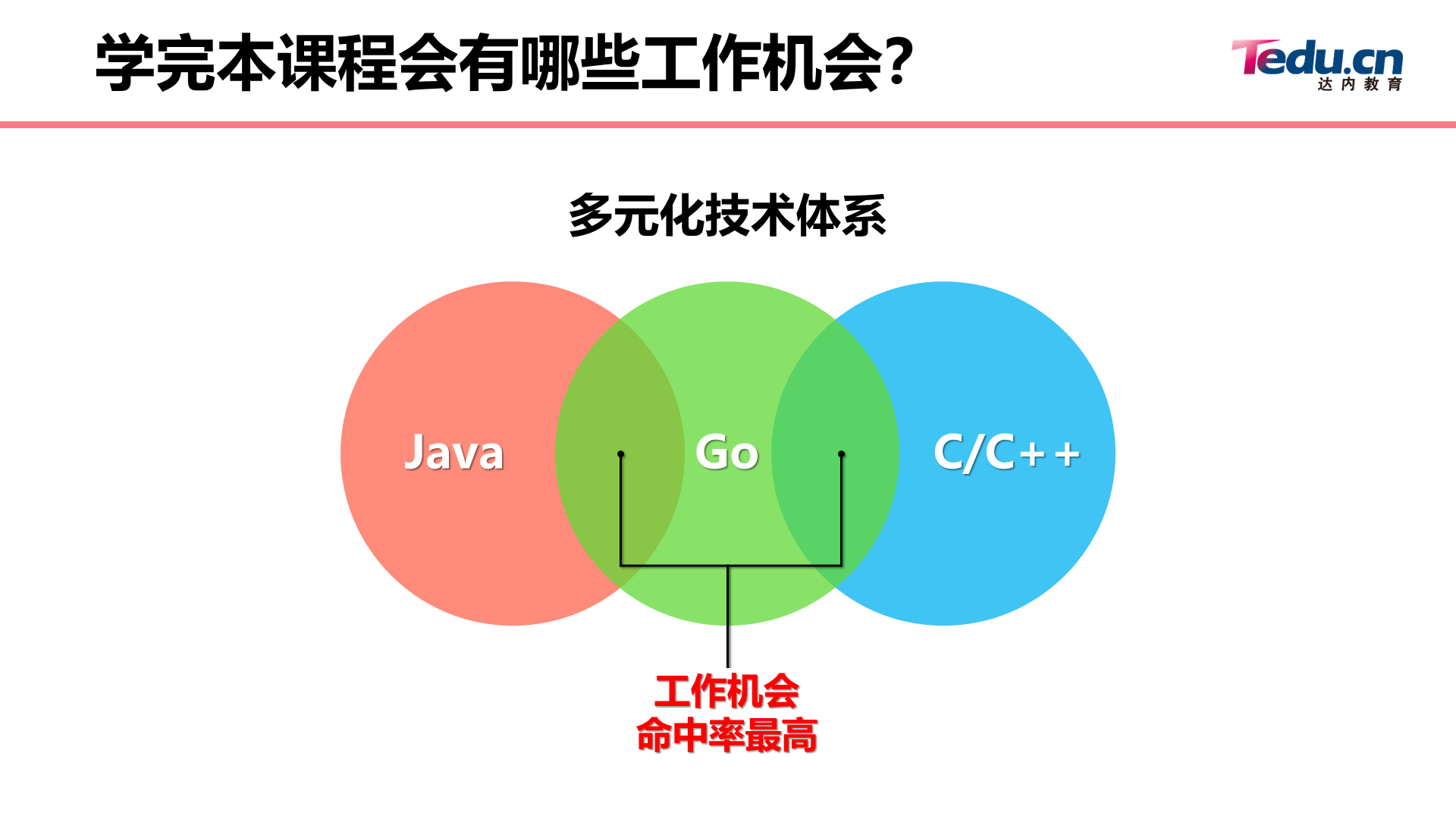 学完本课程会有哪些工作机会?

Tedu.cn
达内教育

多元化技术体系

Java

Go

C/C++

工作机会
命中率最高